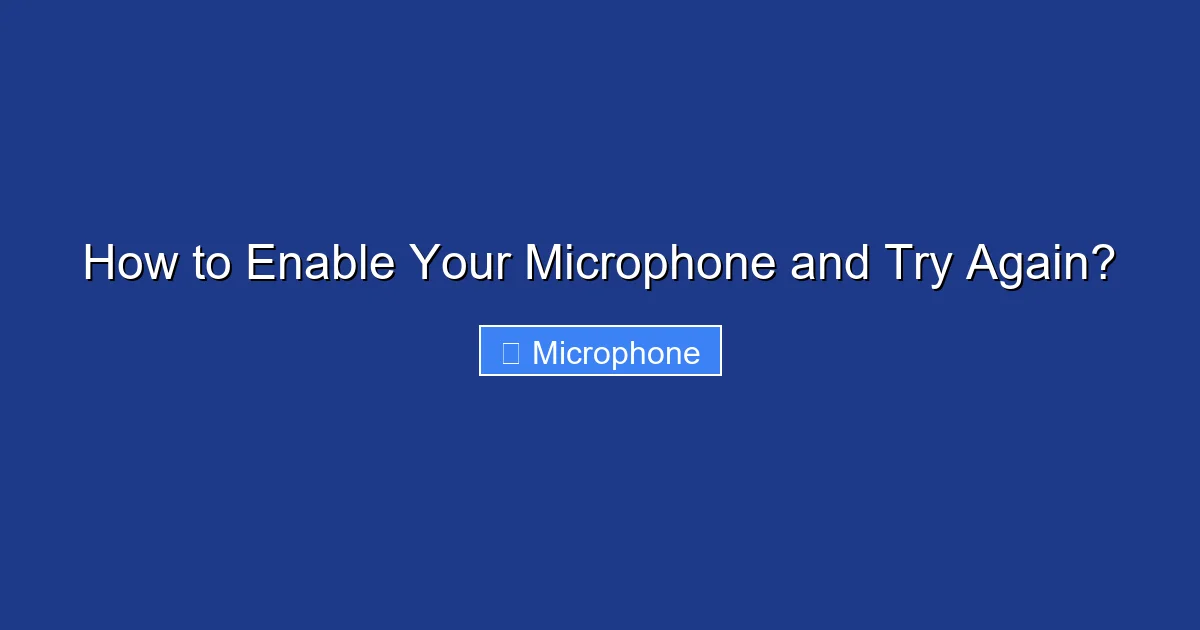 How to Enable Your Microphone and Try Again?

Microphone